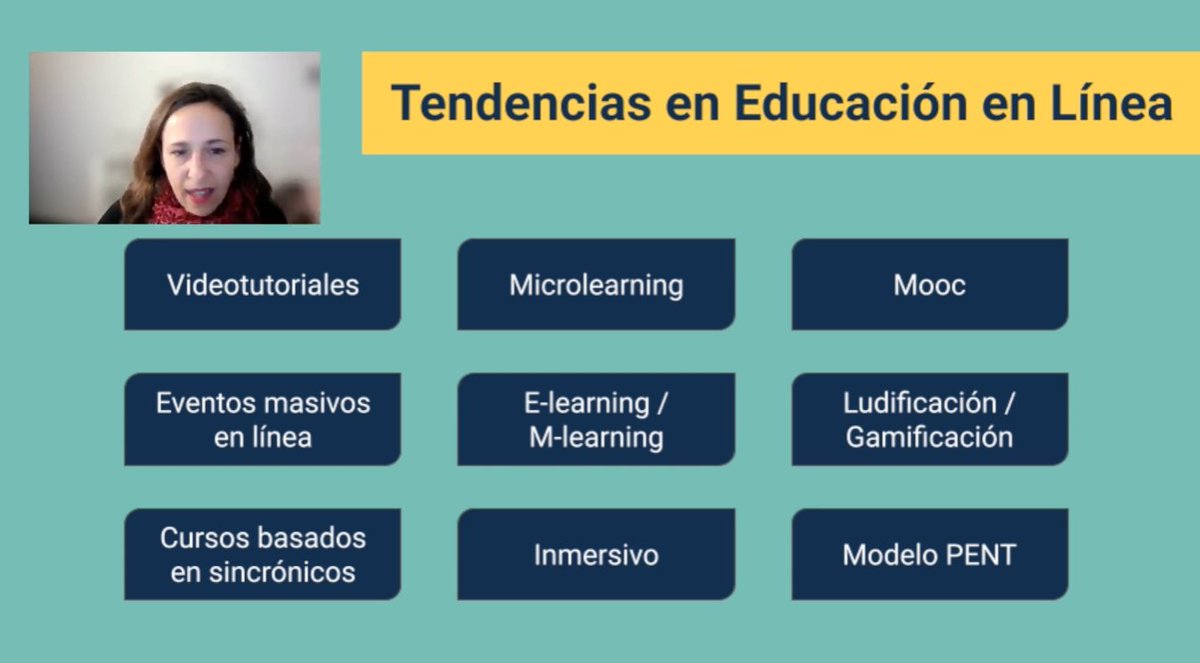 Tendencias en Educación en Línea

Videotutoriales

Microlearning

Mooc

Eventos masivos en línea

E-learning / M-learning

Ludificación / Gamificación

Cursos basados en sincrónicos

Inmersivo

Modelo PENT